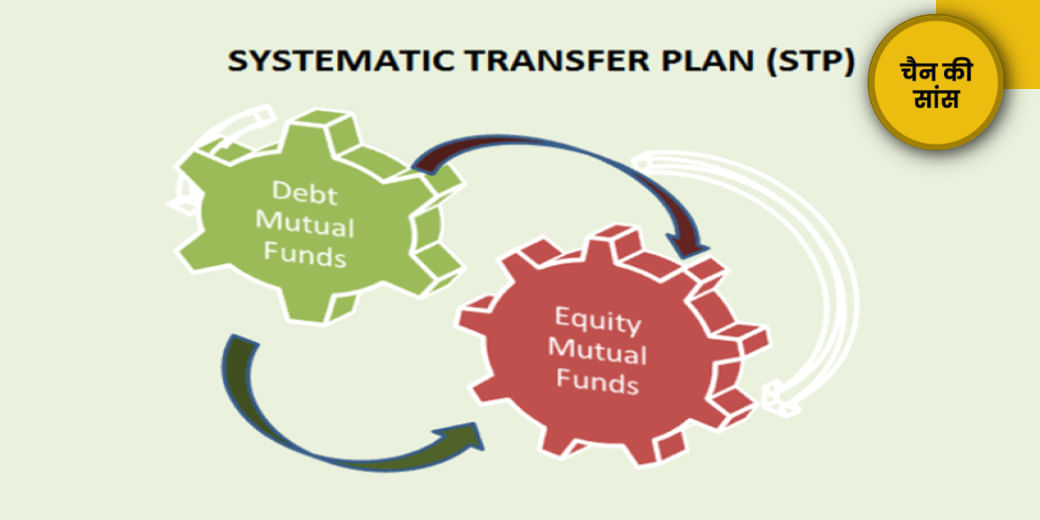 SYSTEMATIC TRANSFER PLAN (STP)

चैन की सांस

Debt Mutual Funds

Equity Mutual Funds